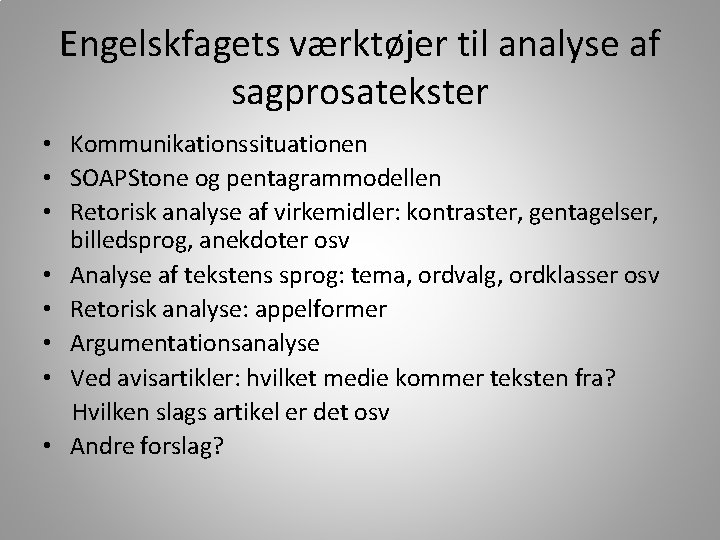 Engelskfagets værktøjer til analyse af sagprosatekster

• Kommunikationssituationen
• SOAPStone og pentagrammodellen
• Retorisk analyse af virkemidler: kontraster, gentagelser, billedsprog, anekdoter osv
• Analyse af tekstens sprog: tema, ordvalg, ordklasser osv
• Retorisk analyse: appelformer
• Argumentationsanalyse
• Ved avisartikler: hvilket medie kommer teksten fra? Hvilken slags artikel er det osv
• Andre forslag?